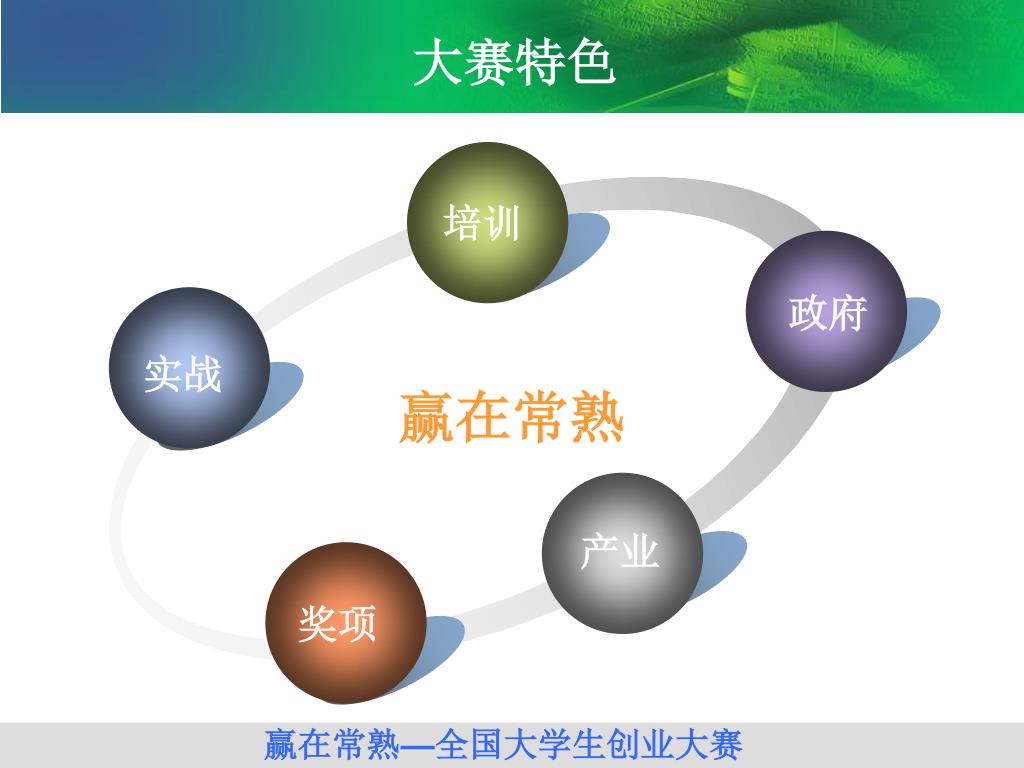 大赛特色

培训

政府

实战

赢在常熟

产业

奖项

赢在常熟—全国大学生创业大赛